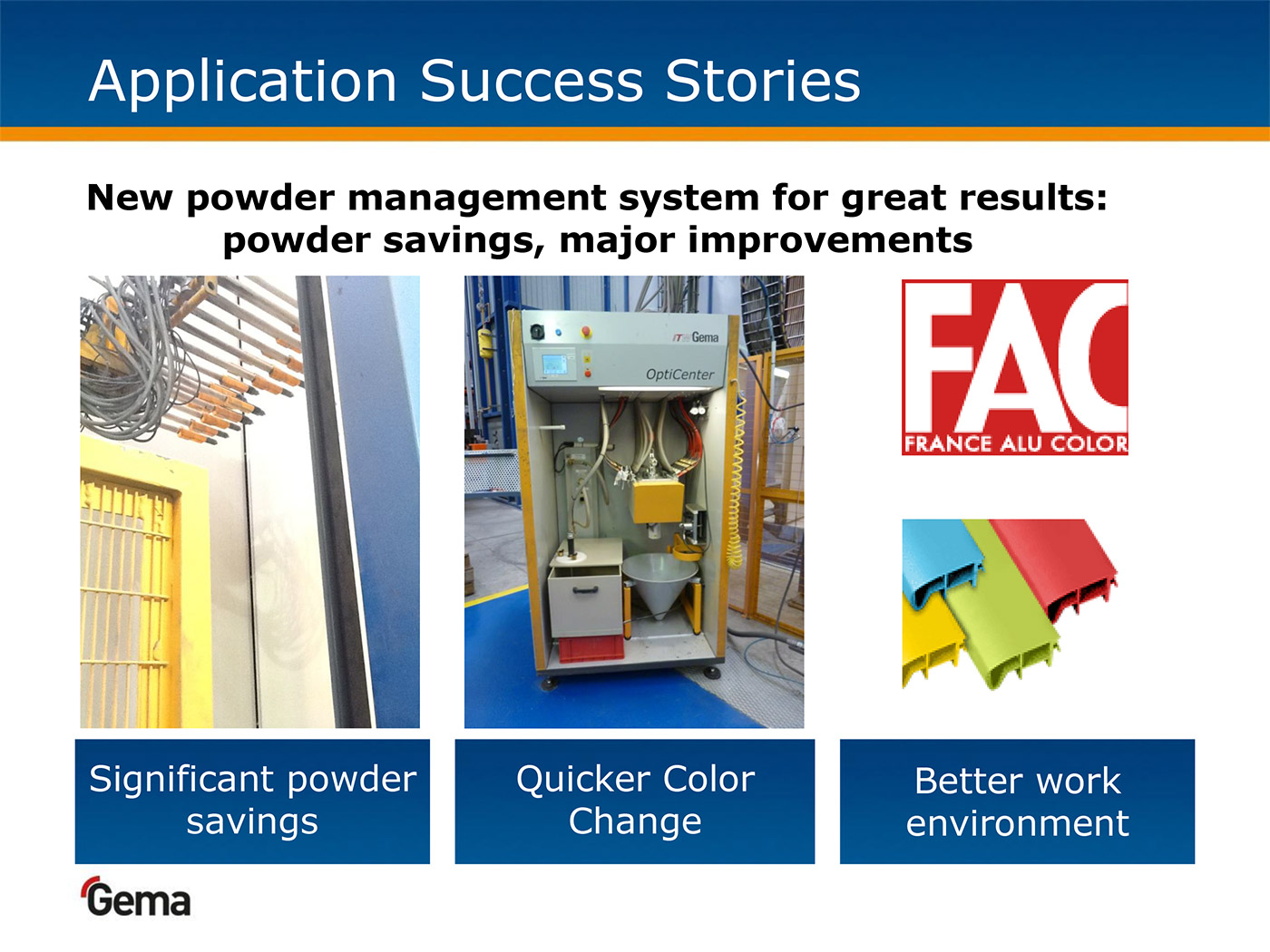 Application Success Stories

New powder management system for great results: powder savings, major improvements

ITW Gema

OptiCenter

FAC

FRANCE ALU COLOR

Significant powder savings

Quicker Color Change

Better work environment

Gema